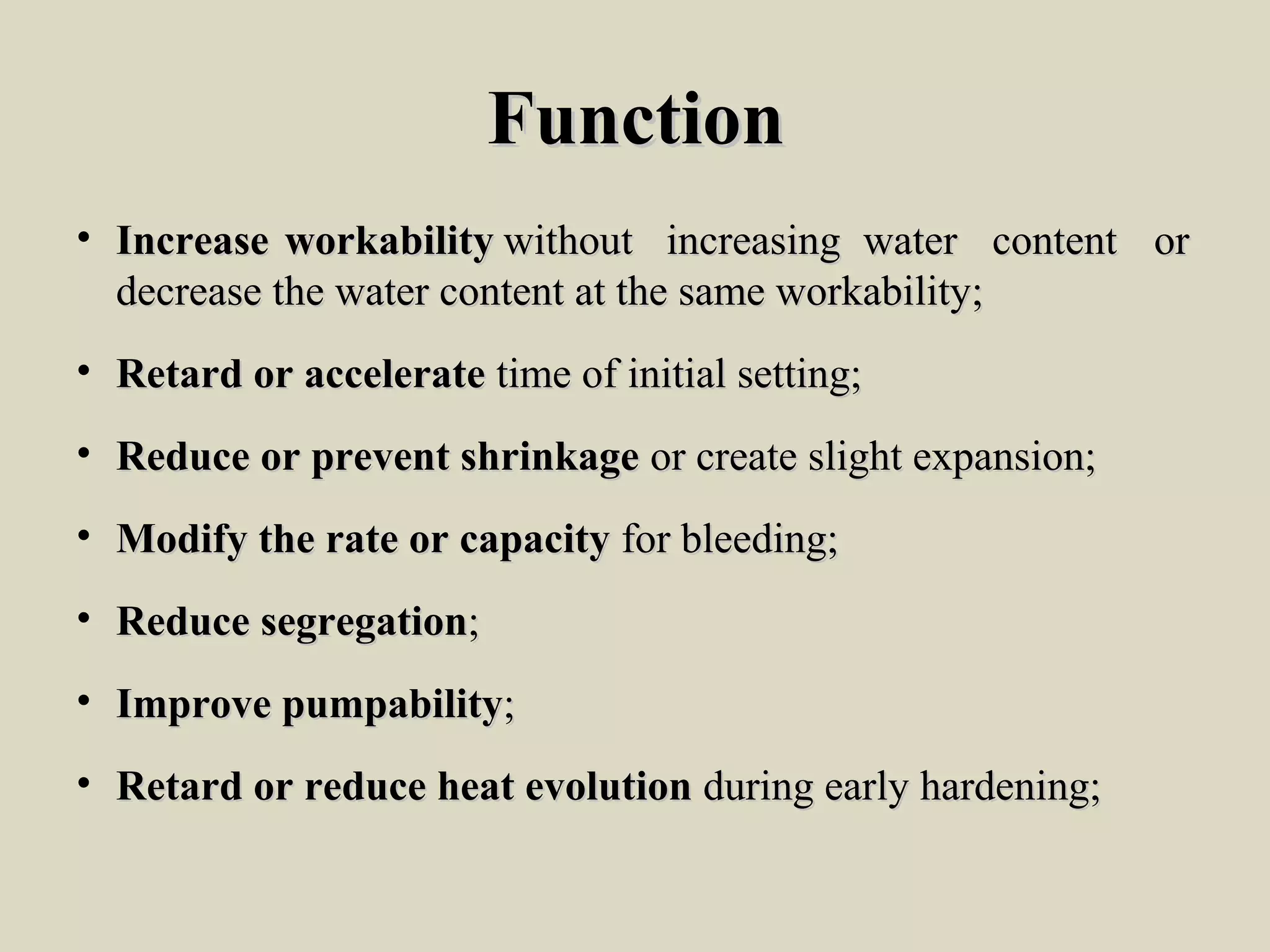 Function

• Increase workability without increasing water content or decrease the water content at the same workability;

• Retard or accelerate time of initial setting;

• Reduce or prevent shrinkage or create slight expansion;

• Modify the rate or capacity for bleeding;

• Reduce segregation;

• Improve pumpability;

• Retard or reduce heat evolution during early hardening;